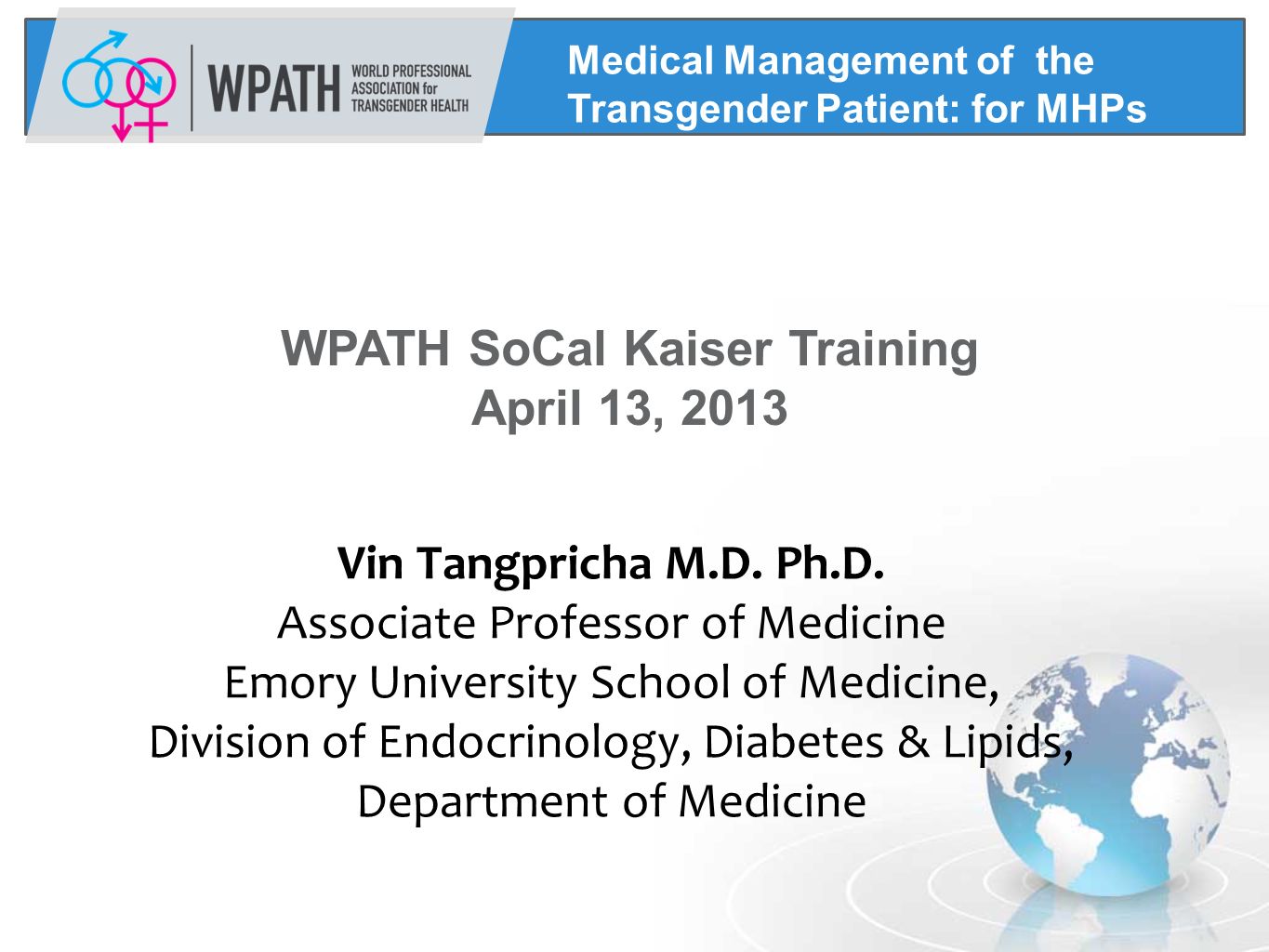 WPATH WORLD PROFESSIONAL ASSOCIATION for TRANSGENDER HEALTH

Medical Management of the Transgender Patient: for MHPs

WPATH SoCal Kaiser Training
April 13, 2013

Vin Tangpricha M.D. Ph.D.
Associate Professor of Medicine
Emory University School of Medicine,
Division of Endocrinology, Diabetes & Lipids,
Department of Medicine